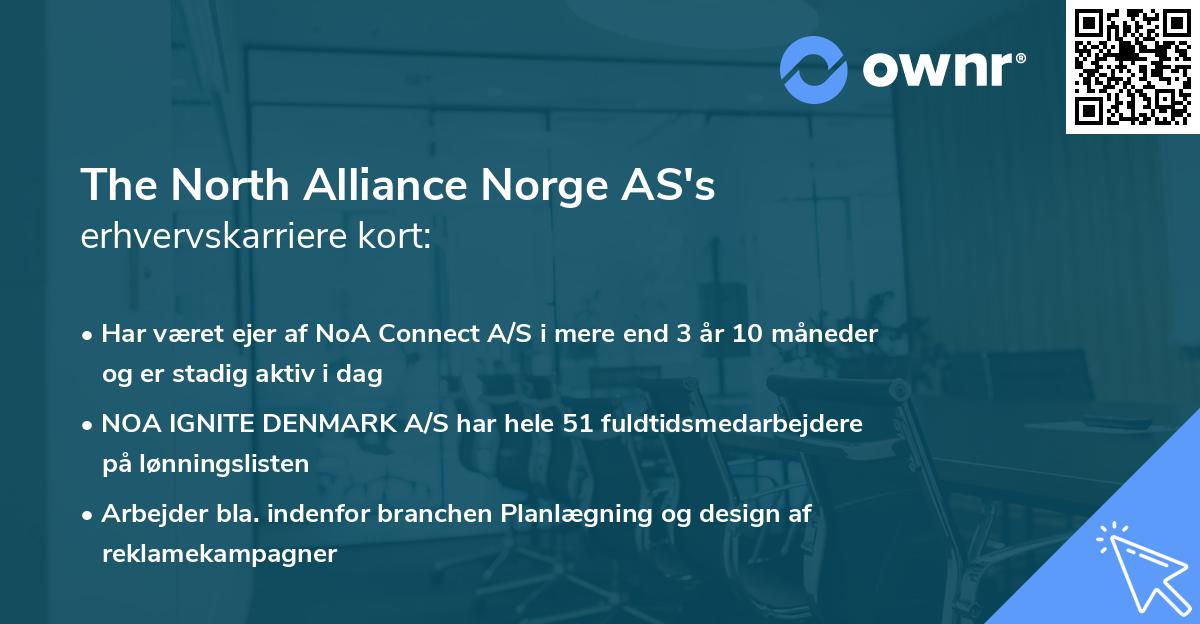 ownr®

The North Alliance Norge AS's
erhvervskarriere kort:

• Har været ejer af NoA Connect A/S i mere end 3 år 10 måneder og er stadig aktiv i dag

• NOA IGNITE DENMARK A/S har hele 51 fuldtidsmedarbejdere på lønningslisten

• Arbejder bla. indenfor branchen Planlægning og design af reklamekampagner